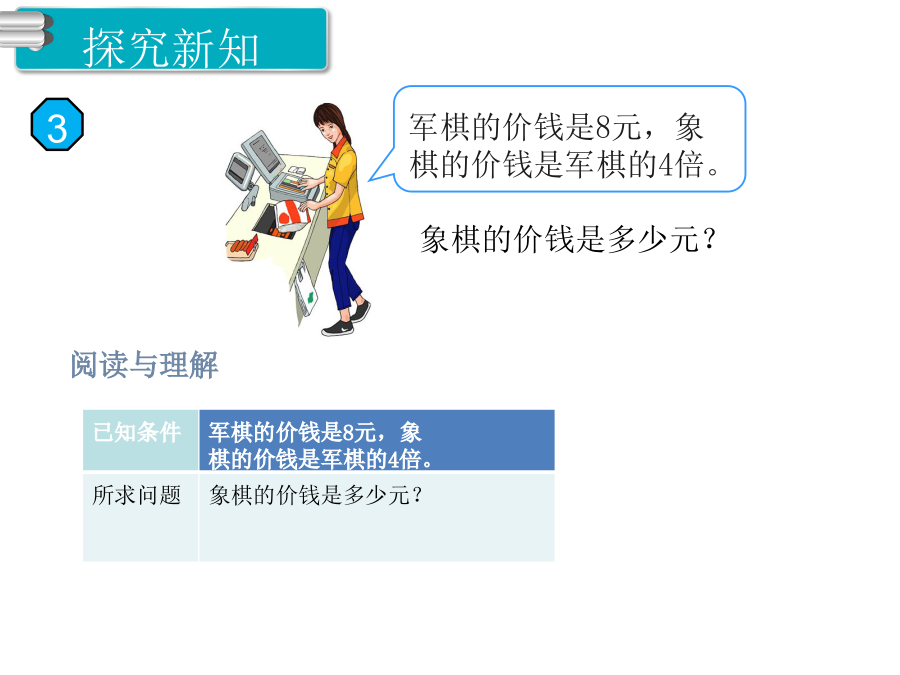 探究新知

3

军棋的价钱是8元，象棋的价钱是军棋的4倍。

象棋的价钱是多少元？

阅读与理解

| 已知条件 | 军棋的价钱是8元，象棋的价钱是军棋的4倍。 |
|---|---|
| 所求问题 | 象棋的价钱是多少元？ |